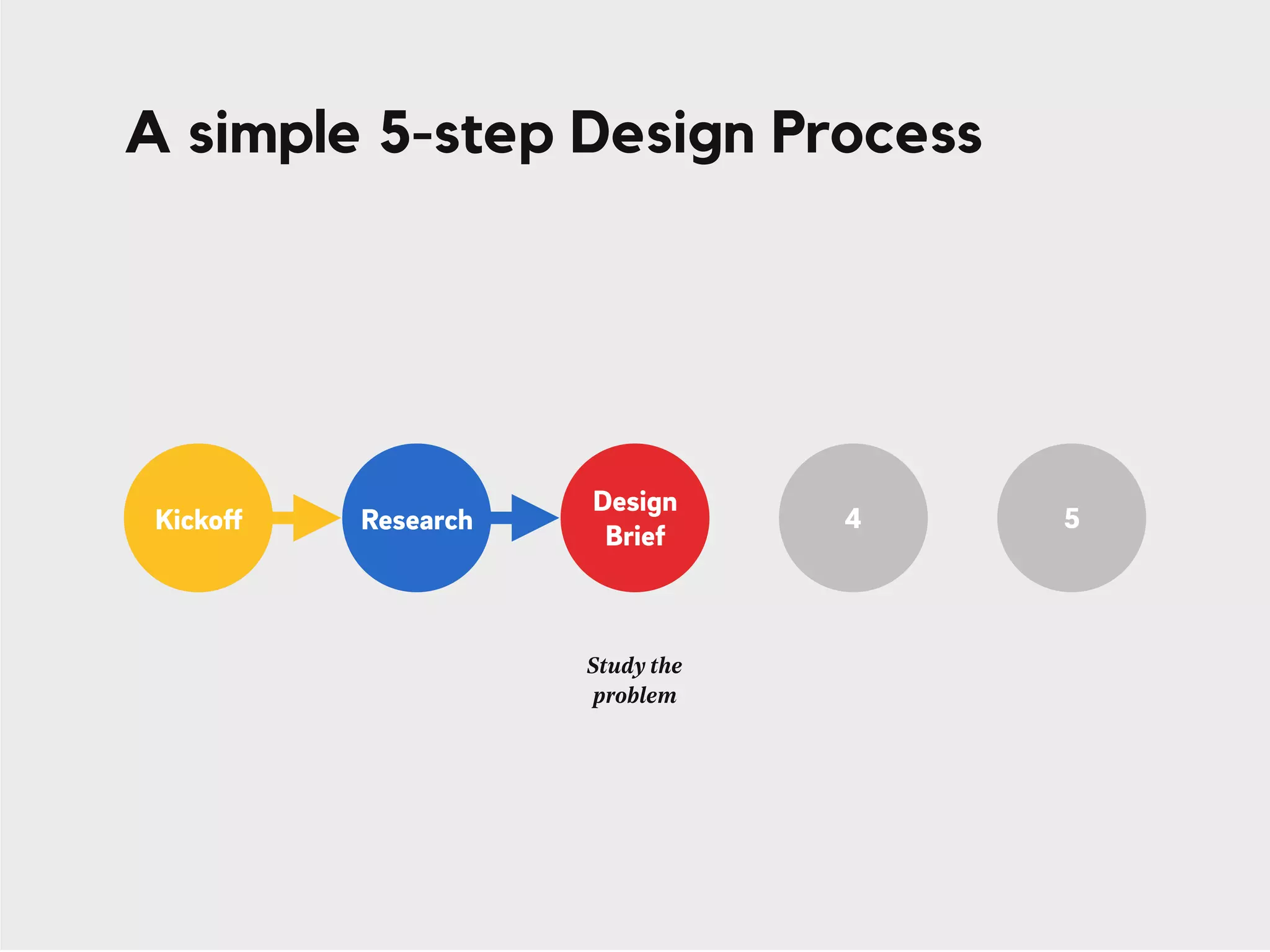 A simple 5-step Design Process

Kickoff

Research

Design Brief

4

5

Study the problem